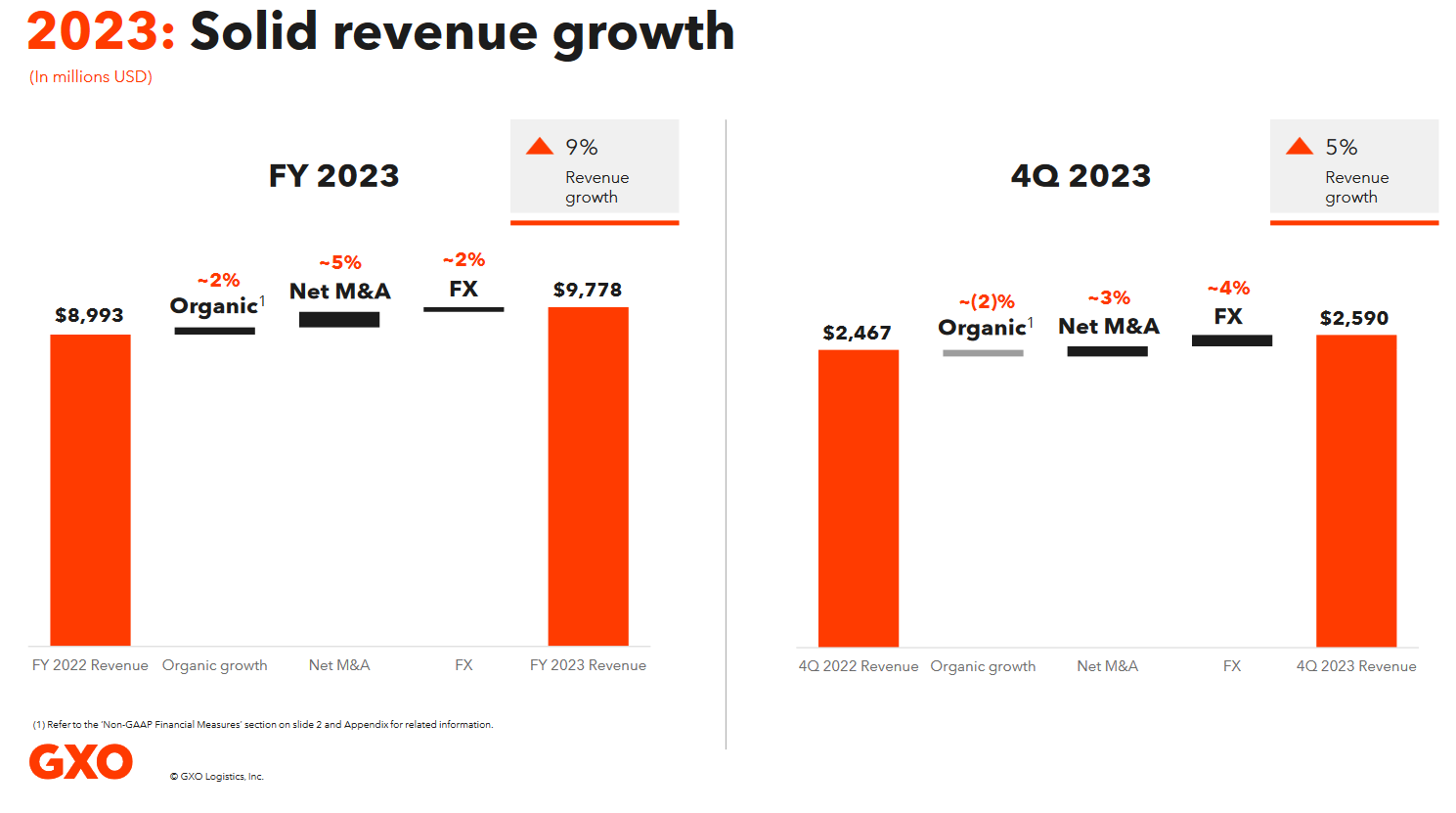 2023: Solid revenue growth
(In millions USD)

FY 2023

9%
Revenue growth

$8,993

~2%
Organic$^1$

~5%
Net M&A

~2%
FX

$9,778

FY 2022 Revenue
Organic growth
Net M&A
FX
FY 2023 Revenue

4Q 2023

5%
Revenue growth

$2,467

~(2)%
Organic$^1$

~3%
Net M&A

~4%
FX

$2,590

4Q 2022 Revenue
Organic growth
Net M&A
FX
4Q 2023 Revenue

(1) Refer to the 'Non-GAAP Financial Measures' section on slide 2 and Appendix for related information.

GXO

© GXO Logistics, Inc.